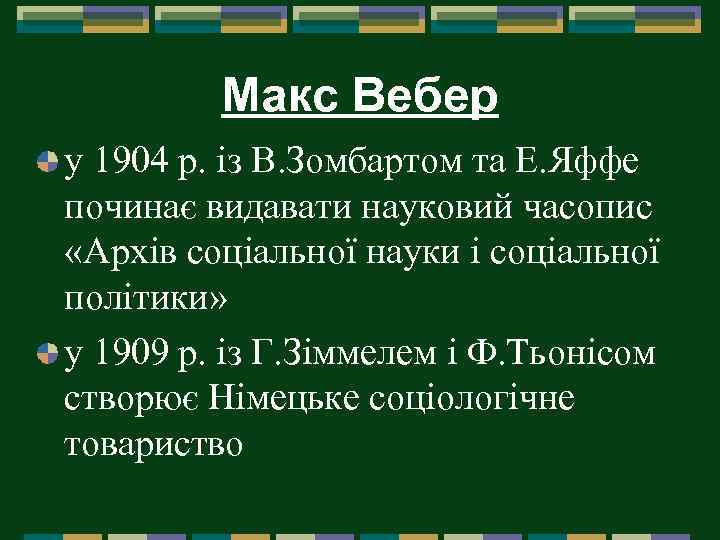 Макс Вебер

у 1904 р. із В.Зомбартом та Е.Яффе починає видавати науковий часопис «Архів соціальної науки і соціальної політики»

у 1909 р. із Г.Зіммелем і Ф.Тьонісом створює Німецьке соціологічне товариство